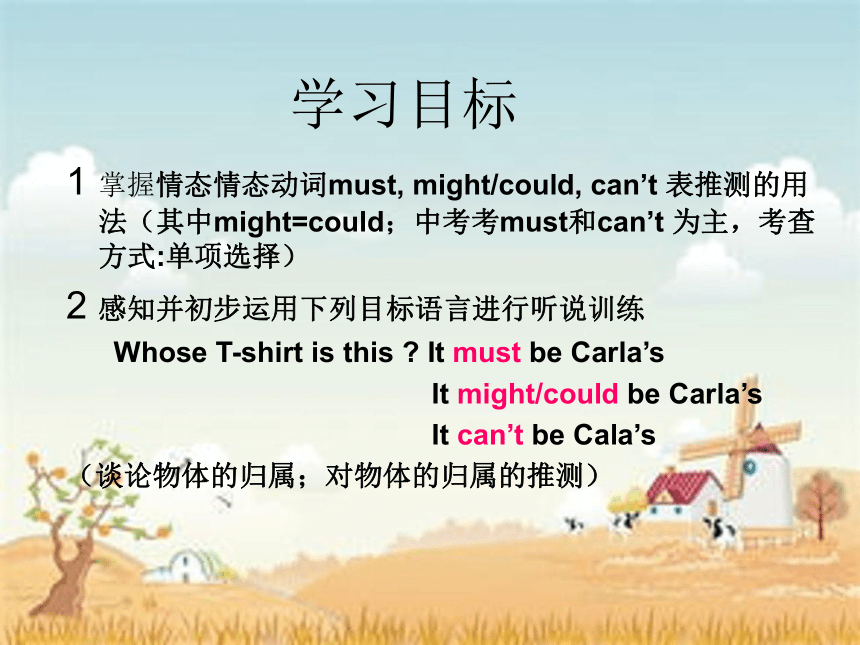 学习目标

1 掌握情态情态动词must, might/could, can’t 表推测的用法（其中might=could；中考考must和can’t 为主，考查方式:单项选择）

2 感知并初步运用下列目标语言进行听说训练

Whose T-shirt is this ? It must be Carla’s

It might/could be Carla’s

It can’t be Cala’s

（谈论物体的归属；对物体的归属的推测）